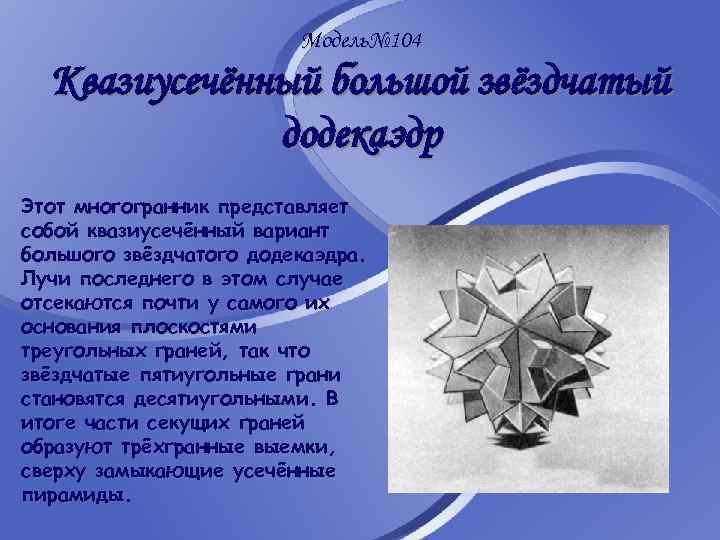 Модель№104

Квазиусечённый большой звёздчатый додекаэдр

Этот многогранник представляет собой квазиусечённый вариант большого звёздчатого додекаэдра. Лучи последнего в этом случае отсекаются почти у самого их основания плоскостями треугольных граней, так что звёздчатые пятиугольные грани становятся десятиугольными. В итоге части секущих граней образуют трёхгранные выемки, сверху замыкающие усечённые пирамиды.